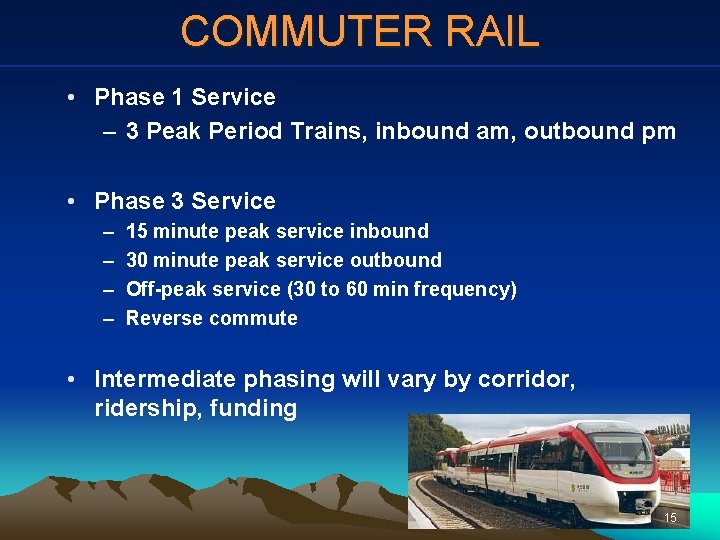 COMMUTER RAIL

• Phase 1 Service
– 3 Peak Period Trains, inbound am, outbound pm

• Phase 3 Service
– 15 minute peak service inbound
– 30 minute peak service outbound
– Off-peak service (30 to 60 min frequency)
– Reverse commute

• Intermediate phasing will vary by corridor, ridership, funding

15